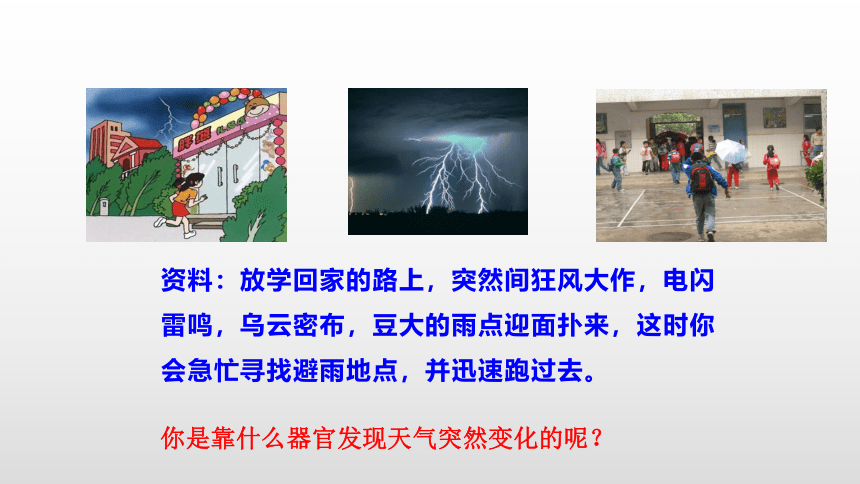 资料：放学回家的路上，突然间狂风大作，电闪雷鸣，乌云密布，豆大的雨点迎面扑来，这时你会急忙寻找避雨地点，并迅速跑过去。

你是靠什么器官发现天气突然变化的呢？